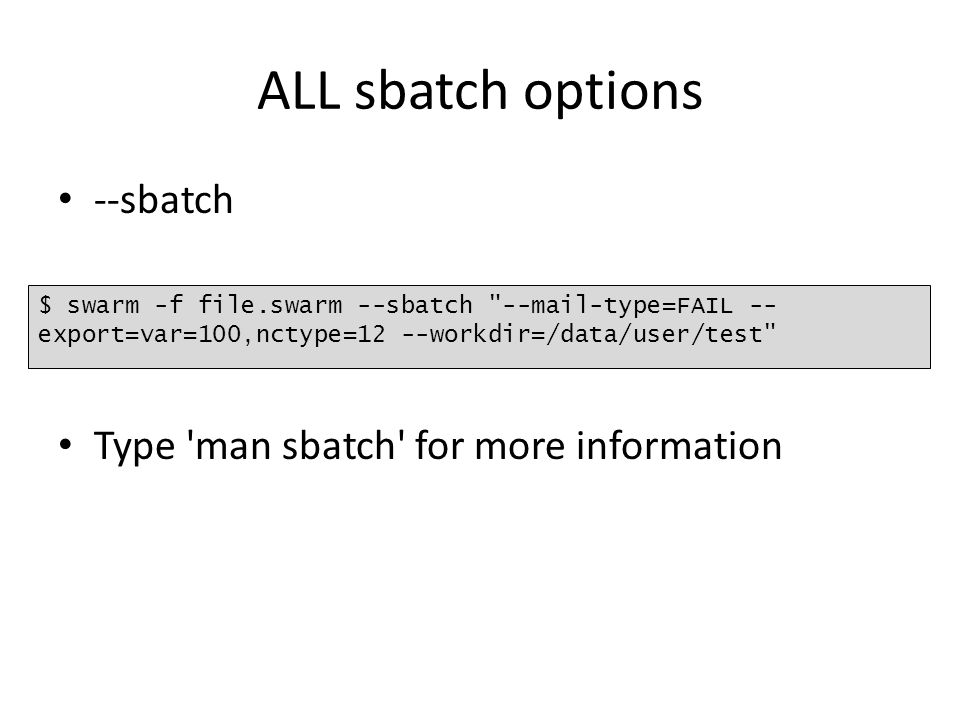 ALL sbatch options

• --sbatch

$ swarm -f file.swarm --sbatch "--mail-type=FAIL --export=var=100,nctype=12 --workdir=/data/user/test"

• Type 'man sbatch' for more information